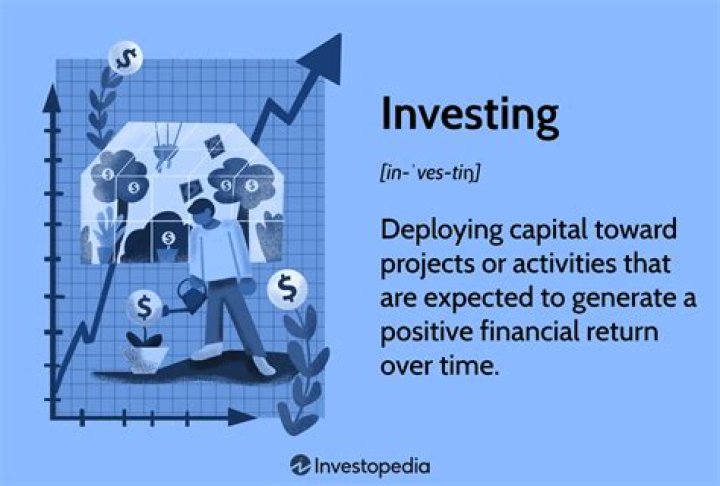 Investing

[in-ˈves-tiŋ]

Deploying capital toward projects or activities that are expected to generate a positive financial return over time.

Investopedia